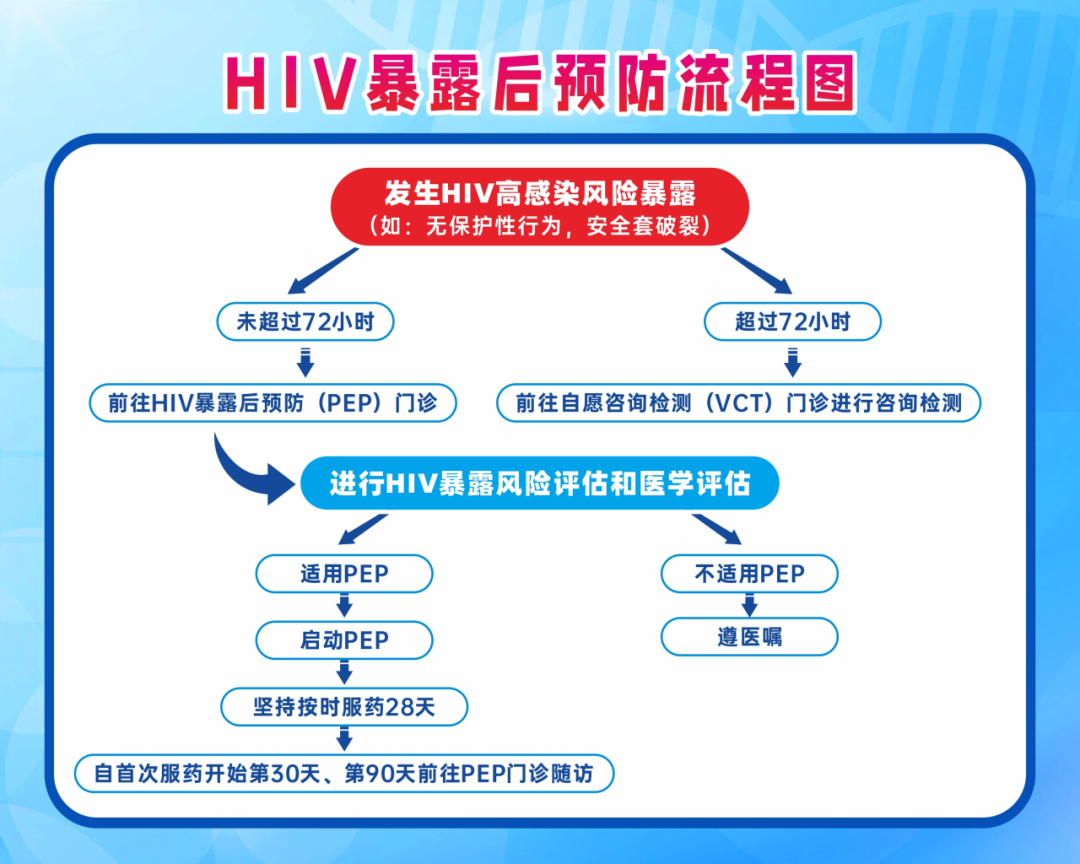 HIV暴露后预防流程图

发生HIV高感染风险暴露
（如：无保护性行为，安全套破裂）

未超过72小时

前往HIV暴露后预防（PEP）门诊

超过72小时

前往自愿咨询检测（VCT）门诊进行咨询检测

进行HIV暴露风险评估和医学评估

适用PEP

启动PEP

坚持按时服药28天

自首次服药开始第30天、第90天前往PEP门诊随访

不适用PEP

遵医嘱